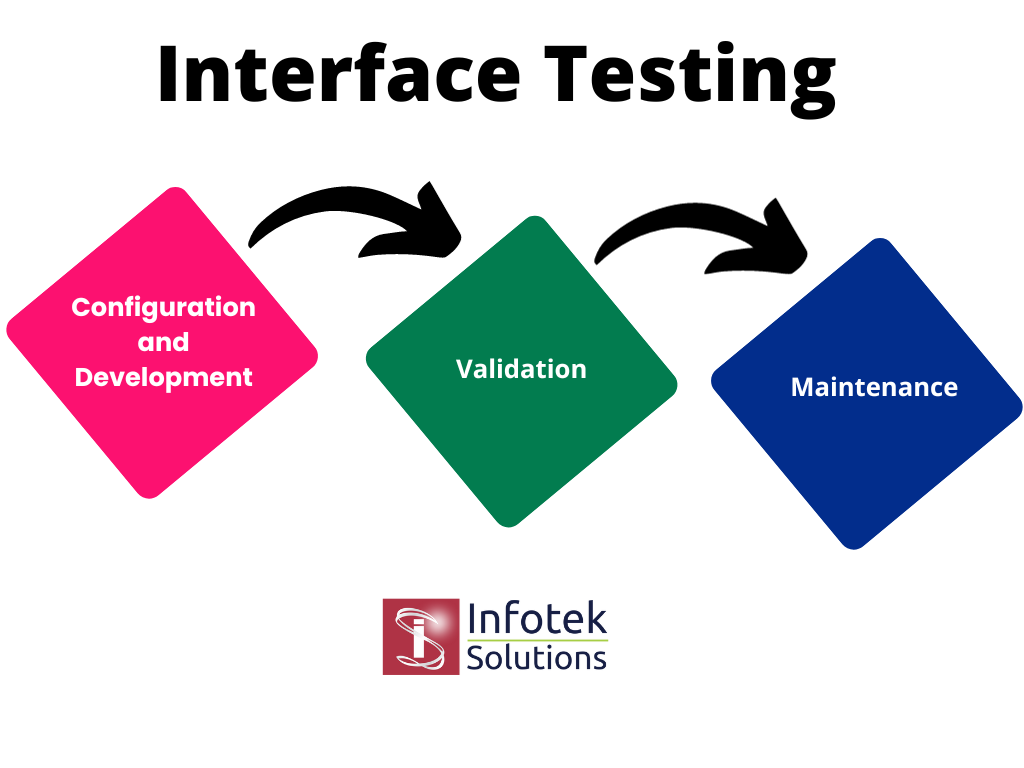 Interface Testing

Configuration and Development

Validation

Maintenance

Infotek Solutions